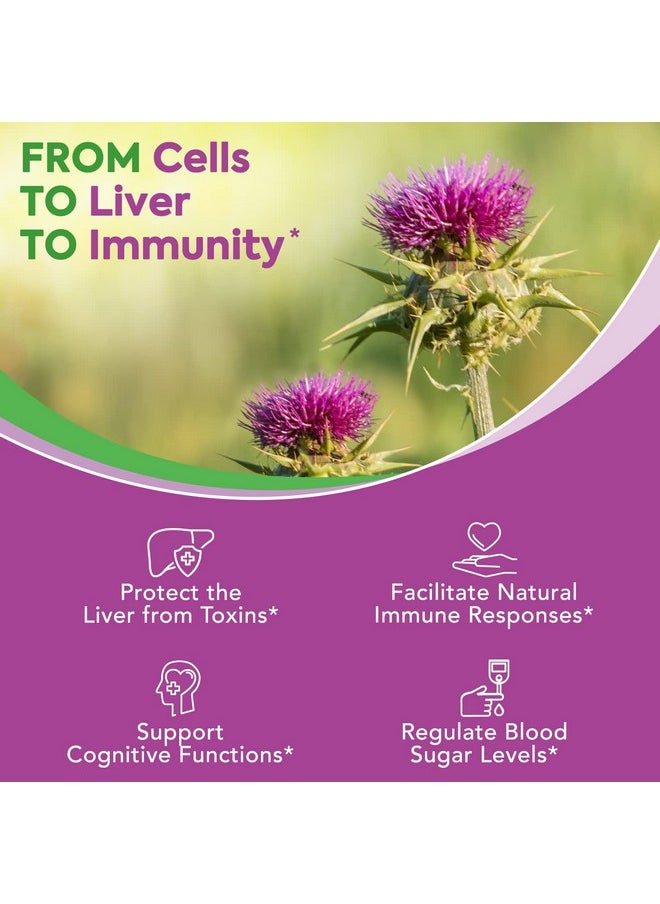 FROM Cells
TO Liver
TO Immunity*

Protect the Liver from Toxins*

Facilitate Natural Immune Responses*

Support Cognitive Functions*

Regulate Blood Sugar Levels*